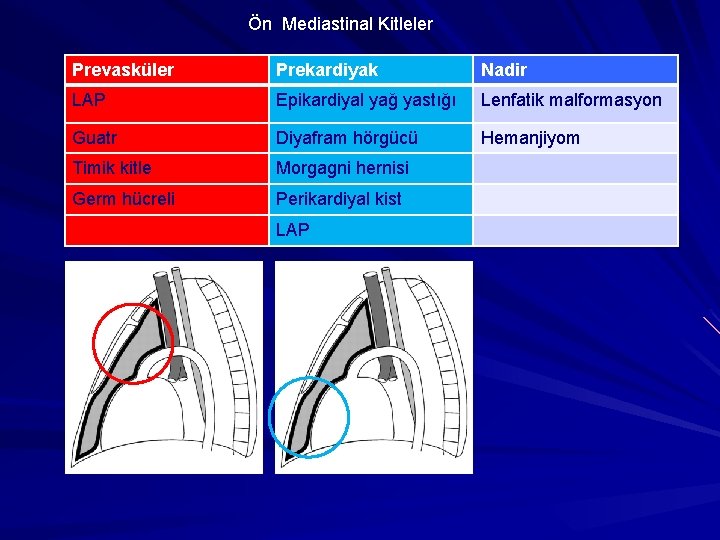 Ön Mediastinal Kitleler

| Prevasküler | Prekardiyak | Nadir |
|---|---|---|
| LAP | Epikardiyal yağ yastığı | Lenfatik malformasyon |
| Guatr | Diyafram hörgücü | Hemanjiyom |
| Timik kitle | Morgagni hernisi | |
| Germ hücreli | Perikardiyal kist | |
| | LAP | |